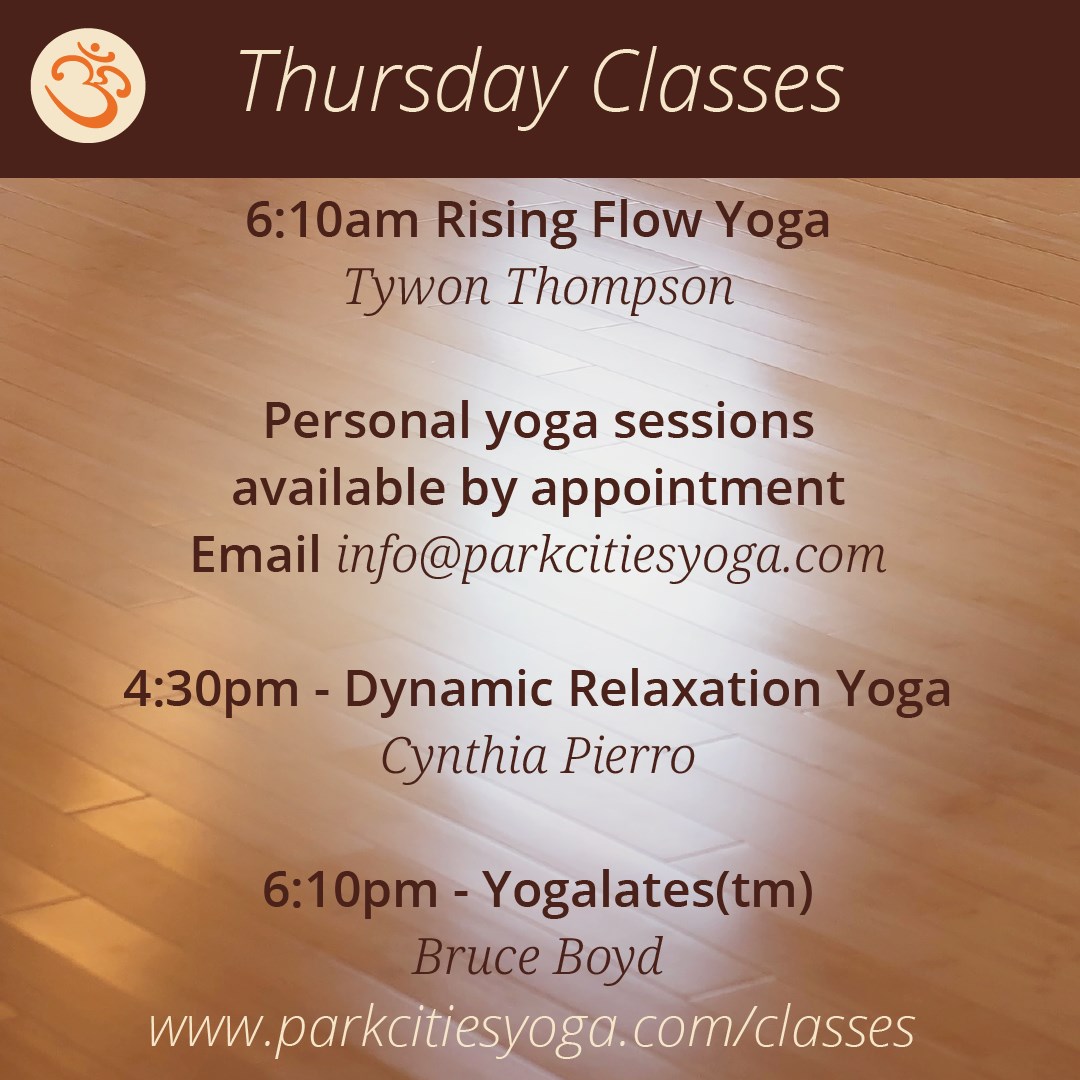 Thursday Classes

6:10am Rising Flow Yoga
Tywon Thompson

Personal yoga sessions available by appointment
Email info@parkcitiesyoga.com

4:30pm - Dynamic Relaxation Yoga
Cynthia Pierro

6:10pm - Yogalates(tm)
Bruce Boyd

www.parkcitiesyoga.com/classes